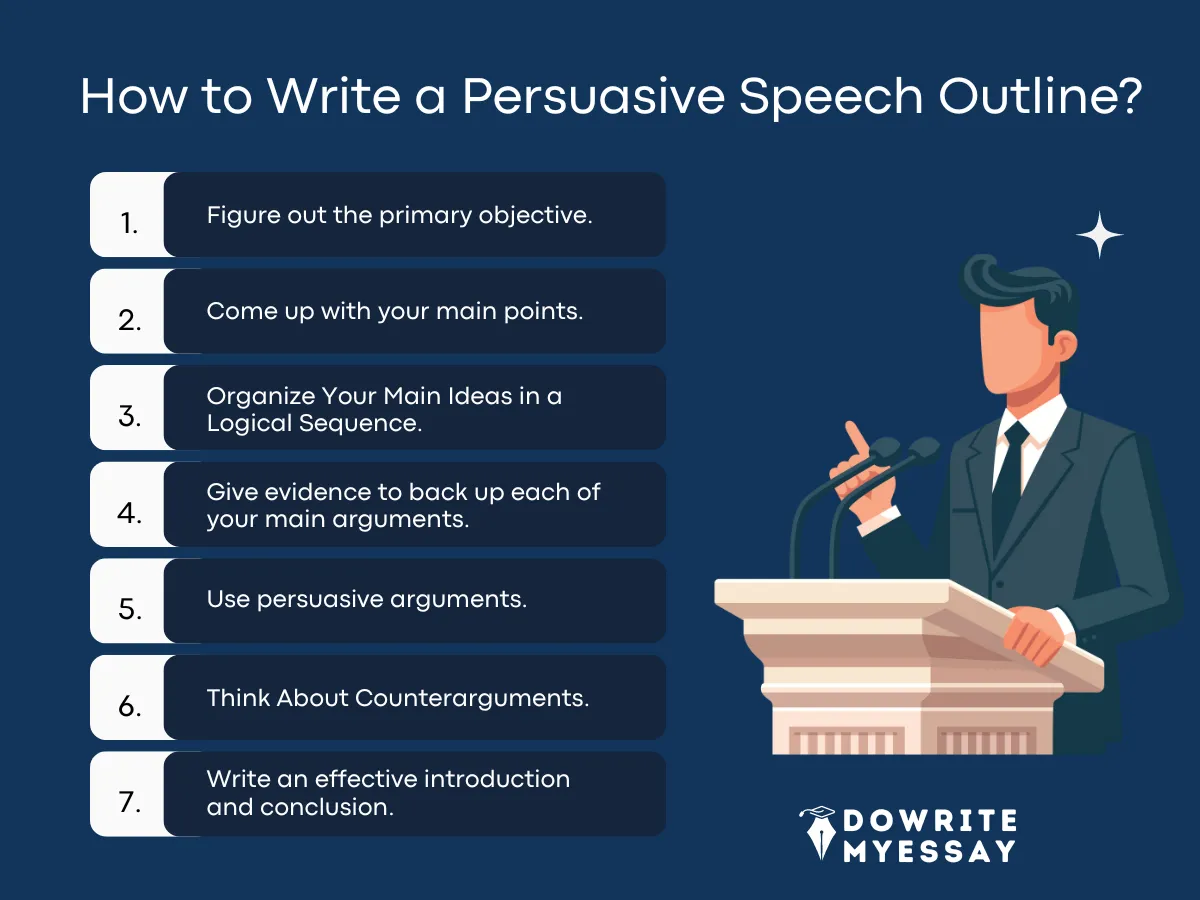 How to Write a Persuasive Speech Outline?

1. Figure out the primary objective.

2. Come up with your main points.

3. Organize Your Main Ideas in a Logical Sequence.

4. Give evidence to back up each of your main arguments.

5. Use persuasive arguments.

6. Think About Counterarguments.

7. Write an effective introduction and conclusion.

DOWRITE MYESSAY